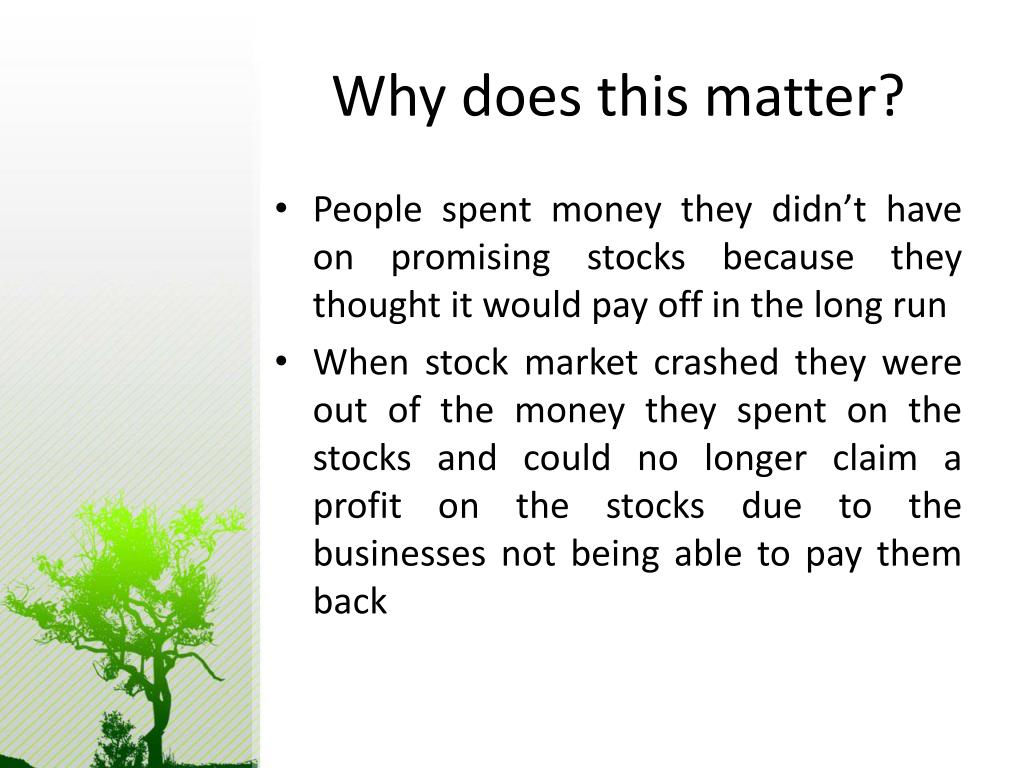 Why does this matter?

• People spent money they didn’t have on promising stocks because they thought it would pay off in the long run

• When stock market crashed they were out of the money they spent on the stocks and could no longer claim a profit on the stocks due to the businesses not being able to pay them back